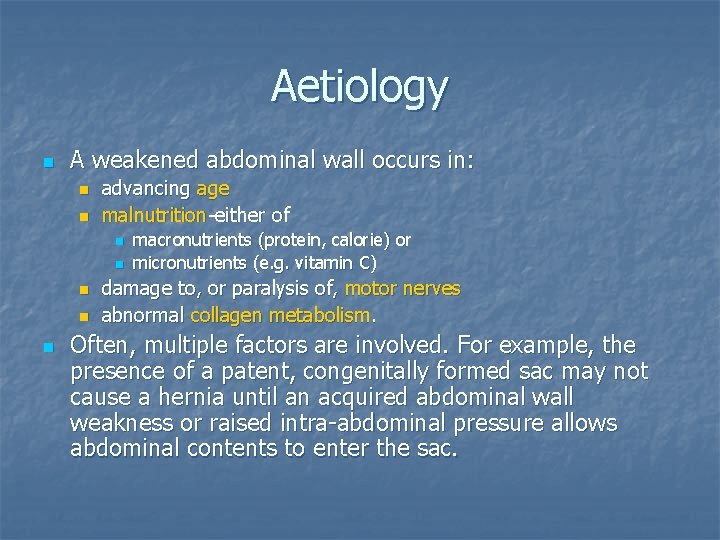 Aetiology

A weakened abdominal wall occurs in:

advancing age

malnutrition-either of

macronutrients (protein, calorie) or

micronutrients (e.g. vitamin C)

damage to, or paralysis of, motor nerves

abnormal collagen metabolism.

Often, multiple factors are involved. For example, the presence of a patent, congenitally formed sac may not cause a hernia until an acquired abdominal wall weakness or raised intra-abdominal pressure allows abdominal contents to enter the sac.